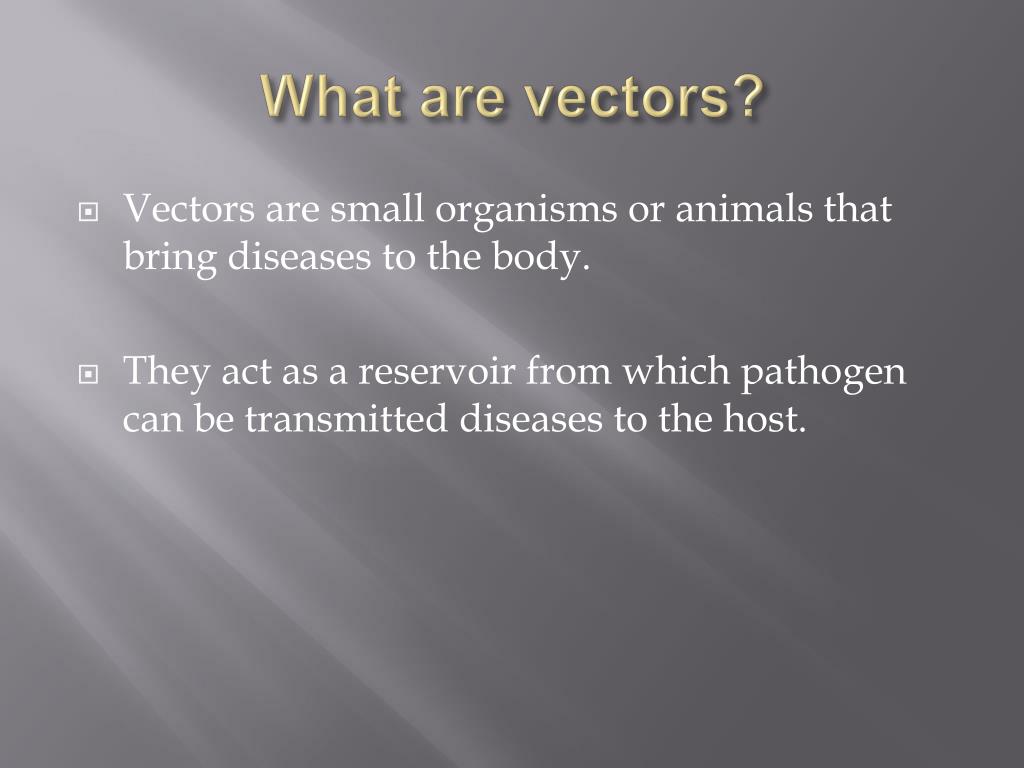 What are vectors?

Vectors are small organisms or animals that bring diseases to the body.

They act as a reservoir from which pathogen can be transmitted diseases to the host.